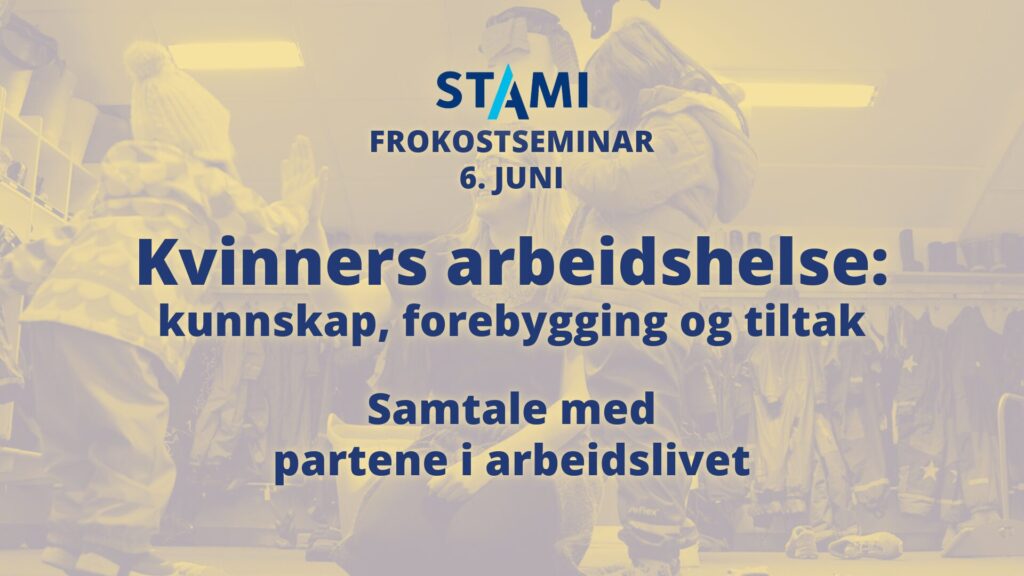 STAMI
FROKOSTSEMINAR
6. JUNI

Kvinners arbeidshelse:
kunnskap, forebygging og tiltak

Samtale med
partene i arbeidslivet